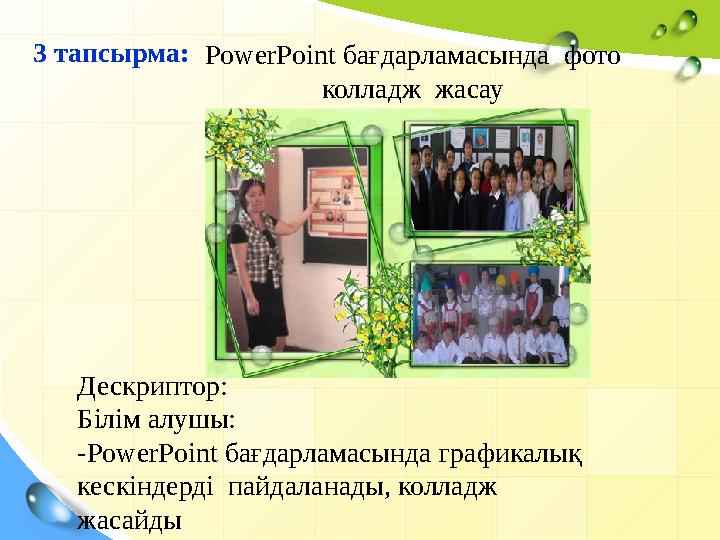 3 тапсырма: PowerPoint бағдарламасында фото колладж жасау

Дескриптор:
Білім алушы:
-PowerPoint бағдарламасында графикалық кескіндерді пайдаланады, колладж жасайды